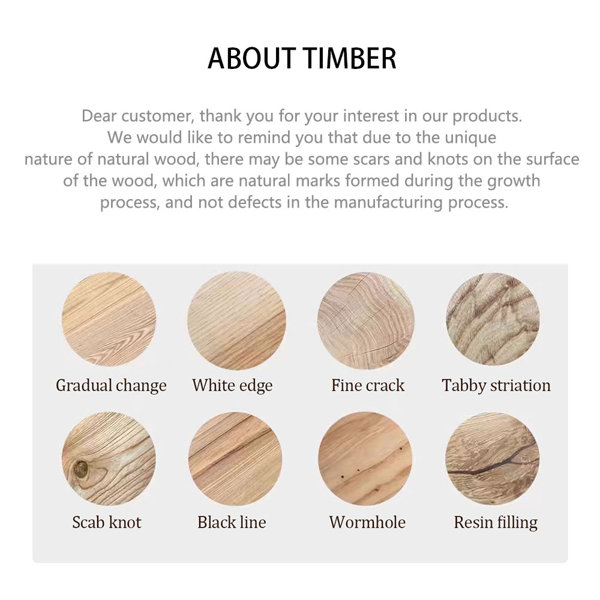 ABOUT TIMBER

Dear customer, thank you for your interest in our products. We would like to remind you that due to the unique nature of natural wood, there may be some scars and knots on the surface of the wood, which are natural marks formed during the growth process, and not defects in the manufacturing process.

Gradual change
White edge
Fine crack
Tabby striation
Scab knot
Black line
Wormhole
Resin filling